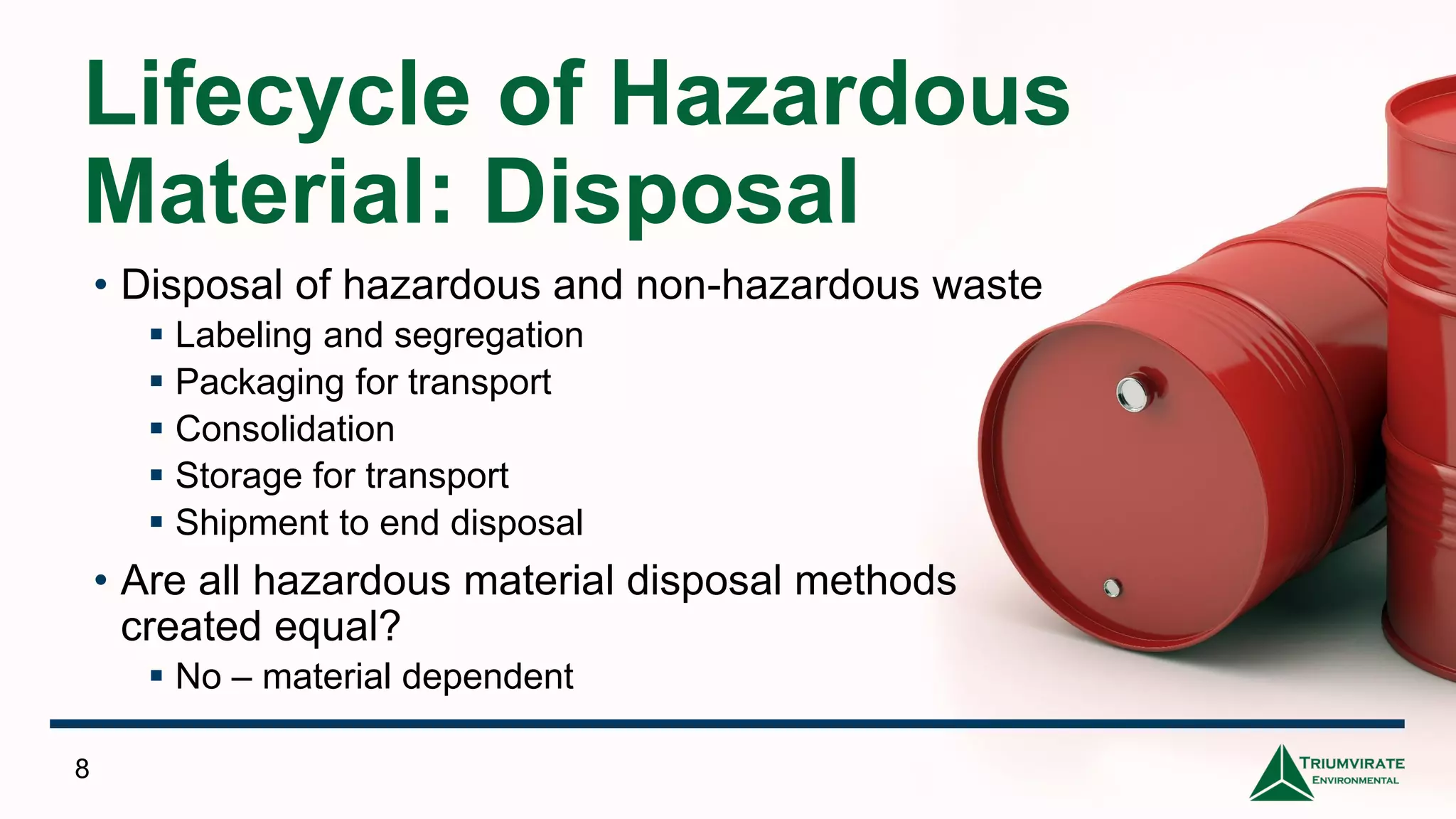 Lifecycle of Hazardous Material: Disposal

• Disposal of hazardous and non-hazardous waste
  ▪ Labeling and segregation
  ▪ Packaging for transport
  ▪ Consolidation
  ▪ Storage for transport
  ▪ Shipment to end disposal
• Are all hazardous material disposal methods created equal?
  ▪ No – material dependent

8

TRIUMVIRATE ENVIRONMENTAL